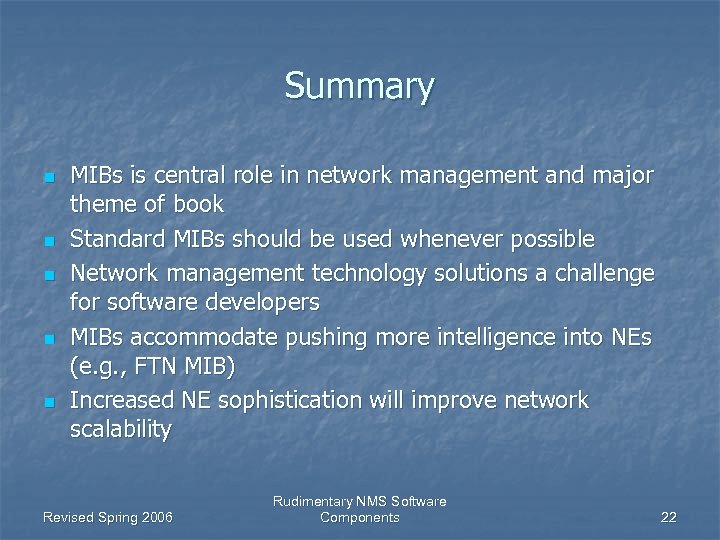 Summary

- MIBs is central role in network management and major theme of book
- Standard MIBs should be used whenever possible
- Network management technology solutions a challenge for software developers
- MIBs accommodate pushing more intelligence into NEs (e.g., FTN MIB)
- Increased NE sophistication will improve network scalability

Revised Spring 2006

Rudimentary NMS Software Components

22